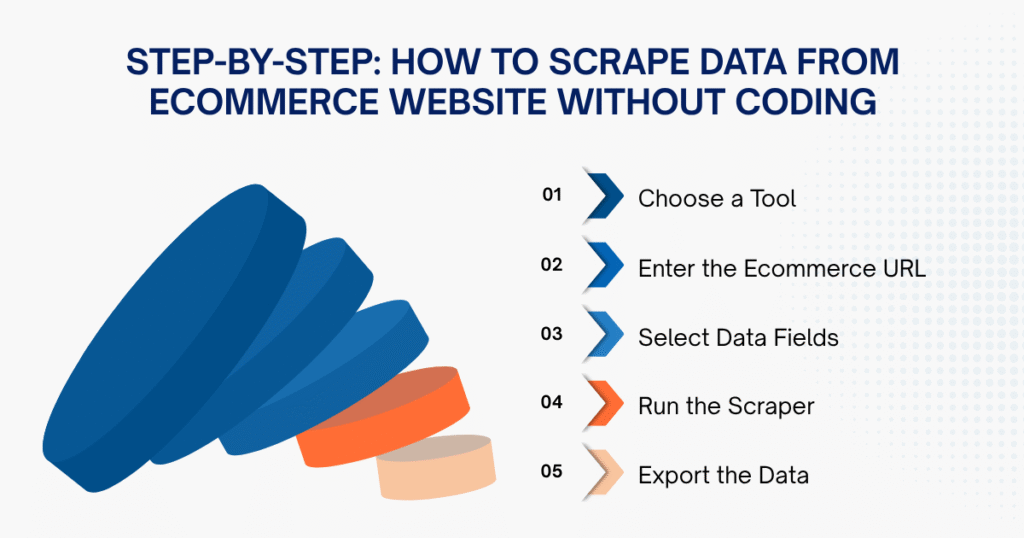 STEP-BY-STEP: HOW TO SCRAPE DATA FROM ECOMMERCE WEBSITE WITHOUT CODING

01 Choose a Tool

02 Enter the Ecommerce URL

03 Select Data Fields

04 Run the Scraper

05 Export the Data